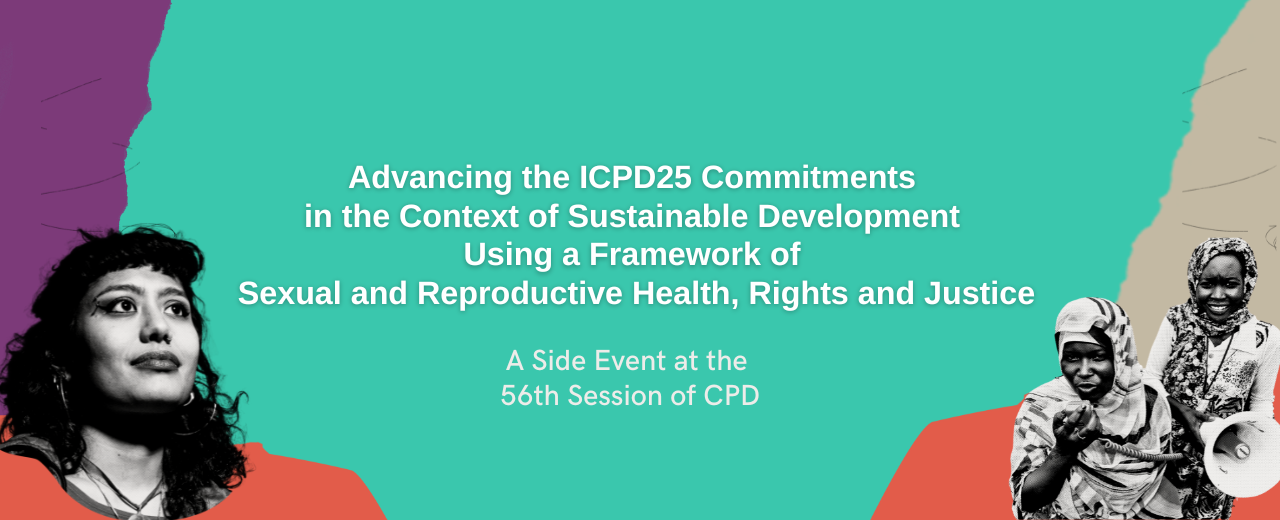 Advancing the ICPD25 Commitments in the Context of Sustainable Development Using a Framework of Sexual and Reproductive Health, Rights and Justice

A Side Event at the 56th Session of CPD